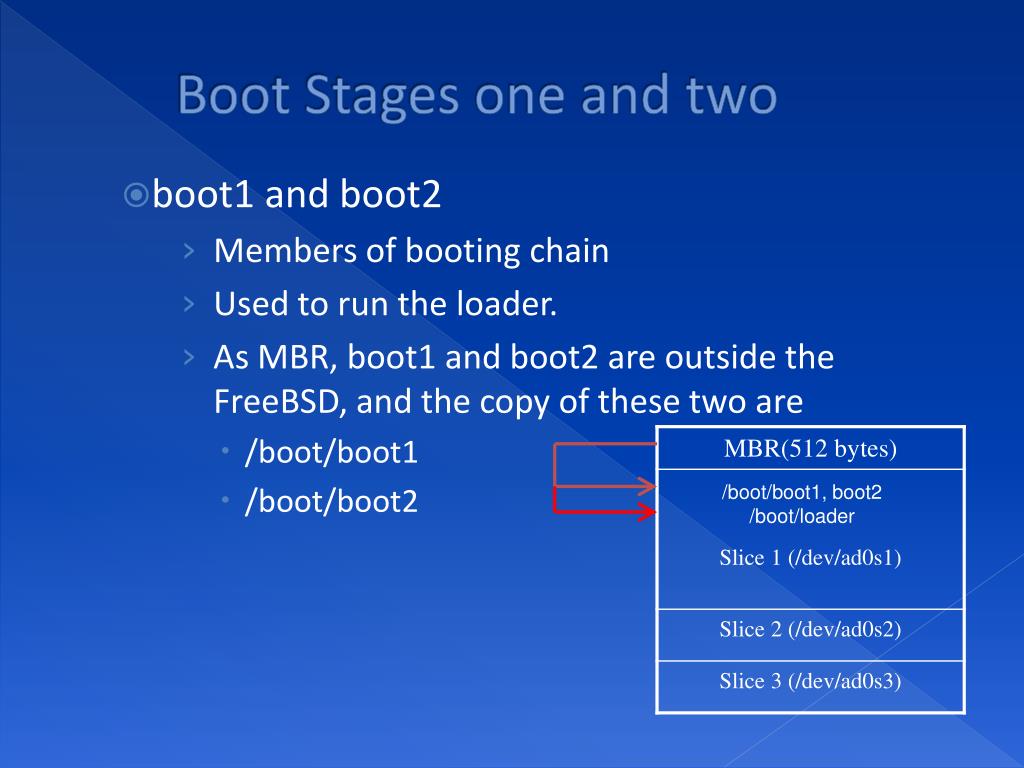 Boot Stages one and two

boot1 and boot2

› Members of booting chain

› Used to run the loader.

› As MBR, boot1 and boot2 are outside the FreeBSD, and the copy of these two are

• /boot/boot1

• /boot/boot2

| MBR(512 bytes) |
|---|
| /boot/boot1, boot2 /boot/loader Slice 1 (/dev/ad0s1) |
| Slice 2 (/dev/ad0s2) |
| Slice 3 (/dev/ad0s3) |